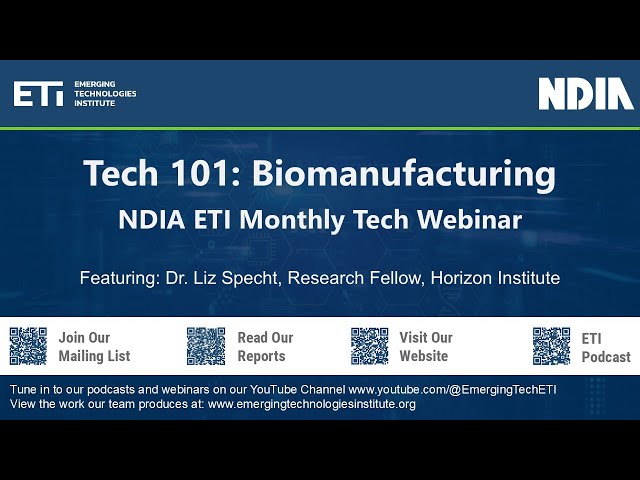 ETI EMERGING TECHNOLOGIES INSTITUTE

NDIA

Tech 101: Biomanufacturing
NDIA ETI Monthly Tech Webinar

Featuring: Dr. Liz Specht, Research Fellow, Horizon Institute

Join Our Mailing List

Read Our Reports

Visit Our Website

ETI Podcast

Tune in to our podcasts and webinars on our YouTube Channel www.youtube.com/@EmergingTechETI
View the work our team produces at: www.emergingtechnologiesinstitute.org